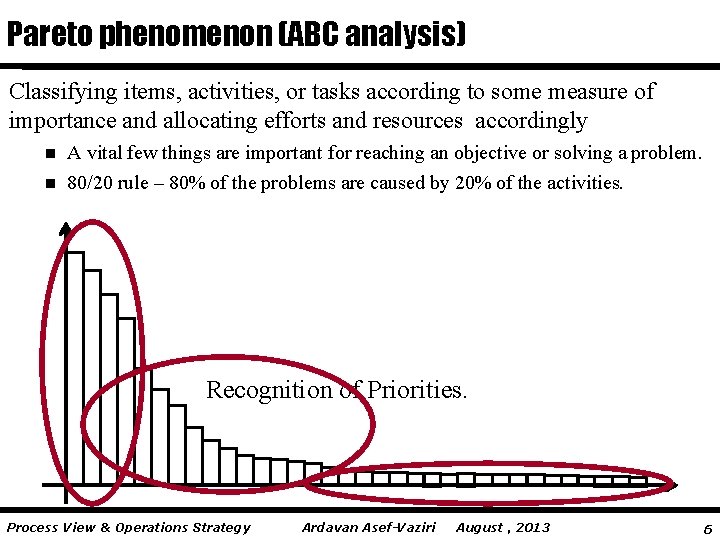 Pareto phenomenon (ABC analysis)

Classifying items, activities, or tasks according to some measure of importance and allocating efforts and resources accordingly

■ A vital few things are important for reaching an objective or solving a problem.
■ 80/20 rule – 80% of the problems are caused by 20% of the activities.

Recognition of Priorities.

Process View & Operations Strategy Ardavan Asef-Vaziri August , 2013 6